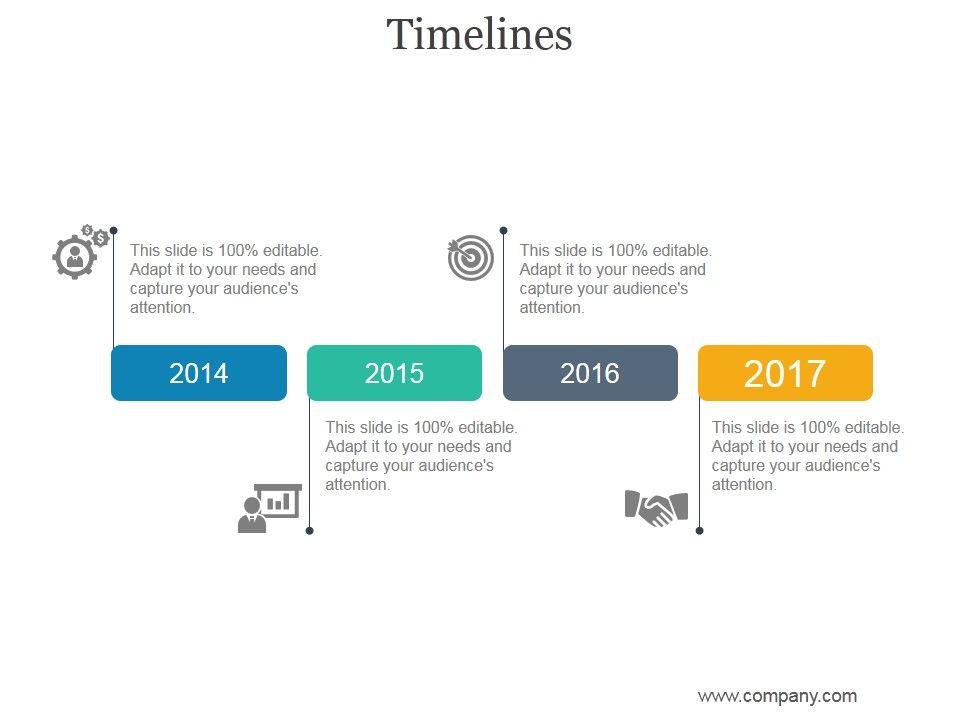 Timelines

This slide is 100% editable. Adapt it to your needs and capture your audience's attention.

This slide is 100% editable. Adapt it to your needs and capture your audience's attention.

2014

2015

2016

2017

This slide is 100% editable. Adapt it to your needs and capture your audience's attention.

This slide is 100% editable. Adapt it to your needs and capture your audience's attention.

www.company.com